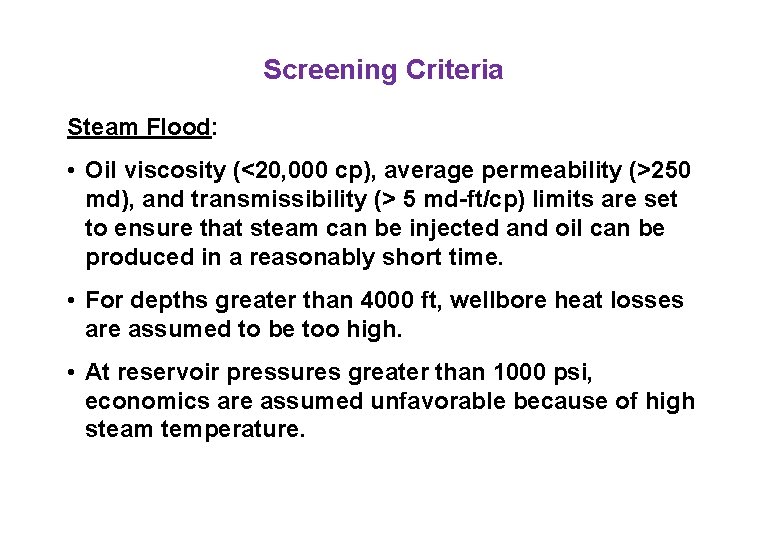 Screening Criteria

Steam Flood:

• Oil viscosity (<20,000 cp), average permeability (>250 md), and transmissibility (> 5 md-ft/cp) limits are set to ensure that steam can be injected and oil can be produced in a reasonably short time.

• For depths greater than 4000 ft, wellbore heat losses are assumed to be too high.

• At reservoir pressures greater than 1000 psi, economics are assumed unfavorable because of high steam temperature.